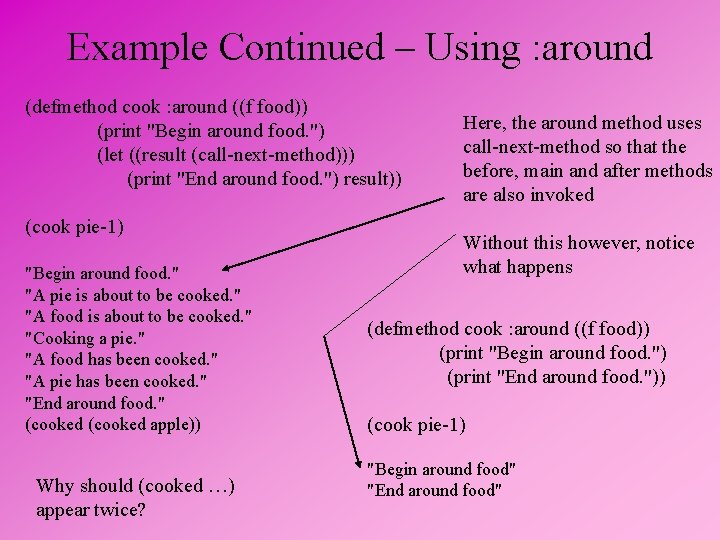 Example Continued – Using :around

(defmethod cook :around ((f food))
(print "Begin around food.")
(let ((result (call-next-method)))
(print "End around food.") result))

(cook pie-1)

"Begin around food."
"A pie is about to be cooked."
"A food is about to be cooked."
"Cooking a pie."
"A food has been cooked."
"A pie has been cooked."
"End around food."
(cooked (cooked apple))

Why should (cooked …) appear twice?

Here, the around method uses call-next-method so that the before, main and after methods are also invoked

Without this however, notice what happens

(defmethod cook :around ((f food))
(print "Begin around food.")
(print "End around food."))

(cook pie-1)

"Begin around food"
"End around food"